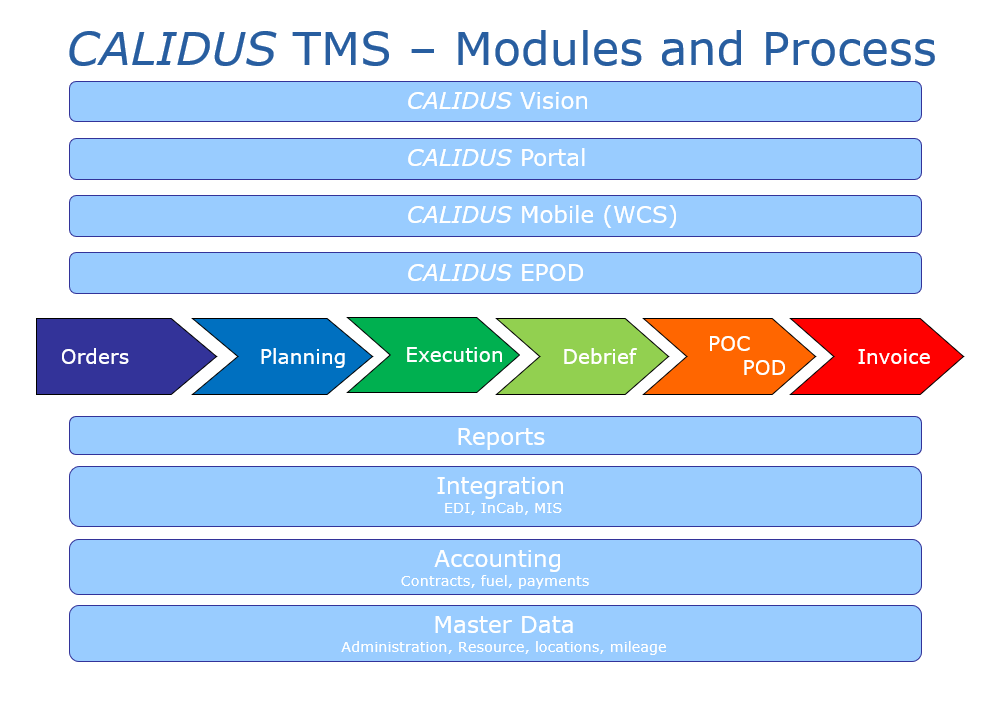 CALIDUS TMS – Modules and Process

CALIDUS Vision

CALIDUS Portal

CALIDUS Mobile (WCS)

CALIDUS EPOD

Orders

Planning

Execution

Debrief

POC
POD

Invoice

Reports

Integration
EDI, InCab, MIS

Accounting
Contracts, fuel, payments

Master Data
Administration, Resource, locations, mileage